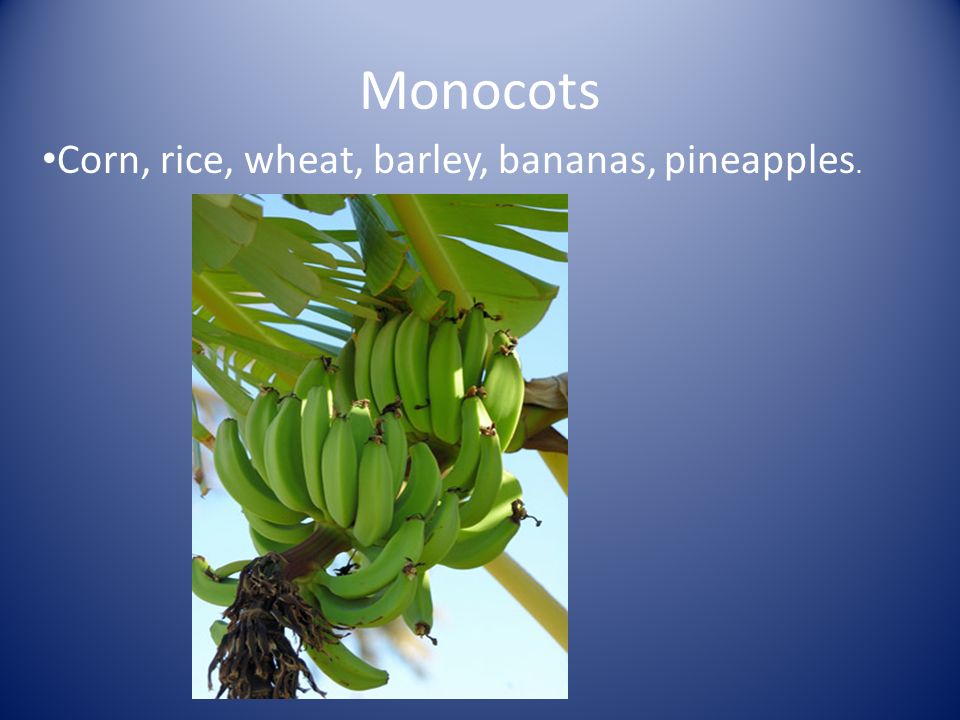 Monocots

•Corn, rice, wheat, barley, bananas, pineapples.